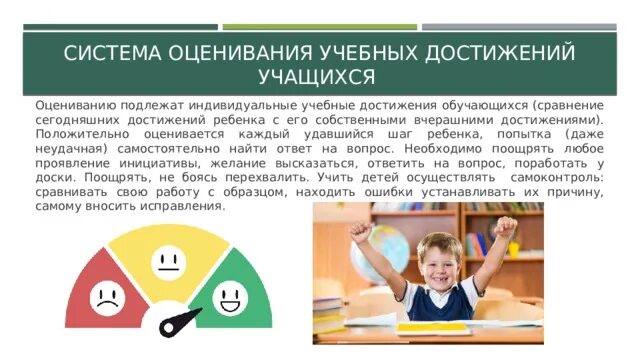 СИСТЕМА ОЦЕНИВАНИЯ УЧЕБНЫХ ДОСТИЖЕНИЙ УЧАЩИХСЯ

Оцениванию подлежат индивидуальные учебные достижения обучающихся (сравнение сегодняшних достижений ребенка с его собственными вчерашними достижениями). Положительно оценивается каждый удавшийся шаг ребенка, попытка (даже неудачная) самостоятельно найти ответ на вопрос. Необходимо поощрять любое проявление инициативы, желание высказаться, ответить на вопрос, поработать у доски. Поощрять, не боясь перехвалить. Учить детей осуществлять самоконтроль: сравнивать свою работу с образцом, находить ошибки устанавливать их причину, самому вносить исправления.